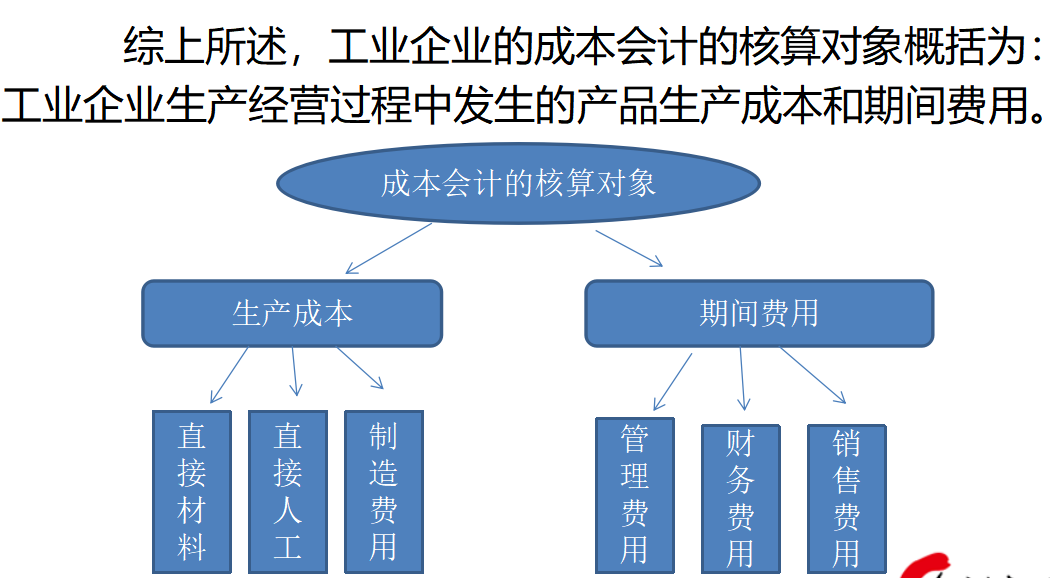 综上所述，工业企业的成本会计的核算对象概括为：工业企业生产经营过程中发生的产品生产成本和期间费用。

成本会计的核算对象

生产成本

期间费用

直接材料

直接人工

制造费用

管理费用

财务费用

销售费用